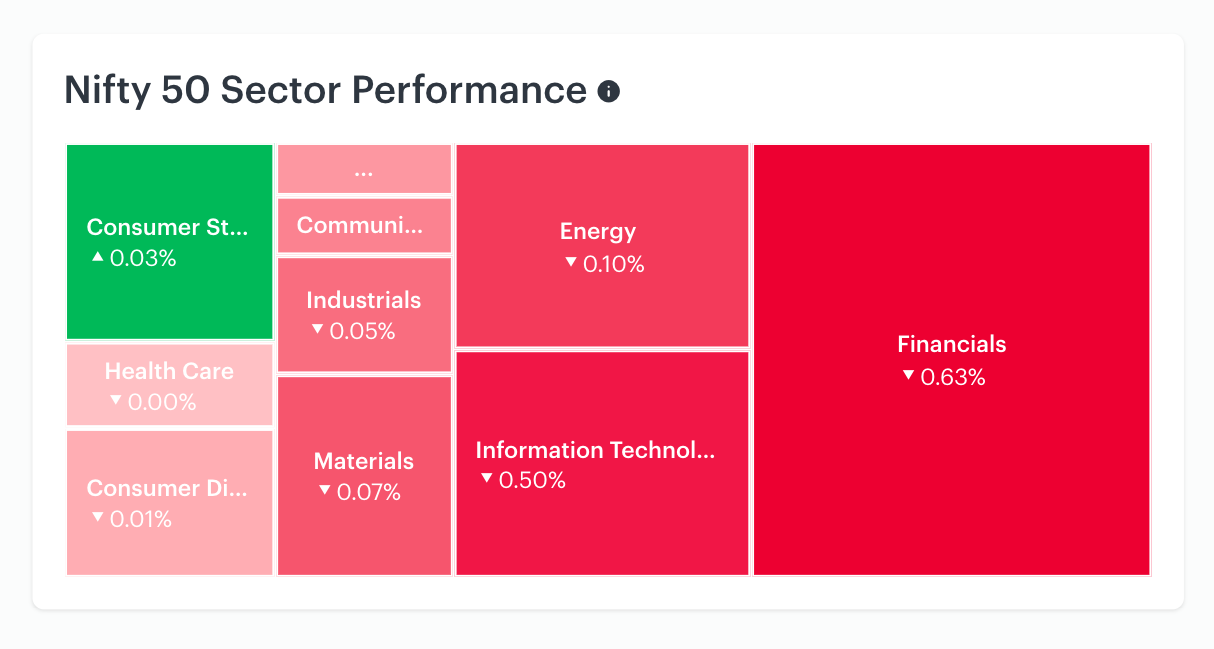 Nifty 50 Sector Performance

Consumer St...
▲ 0.03%

Health Care
▼ 0.00%

Consumer Di...
▼ 0.01%

...

Communi...

Industrials
▼ 0.05%

Materials
▼ 0.07%

Energy
▼ 0.10%

Information Technol...
▼ 0.50%

Financials
▼ 0.63%